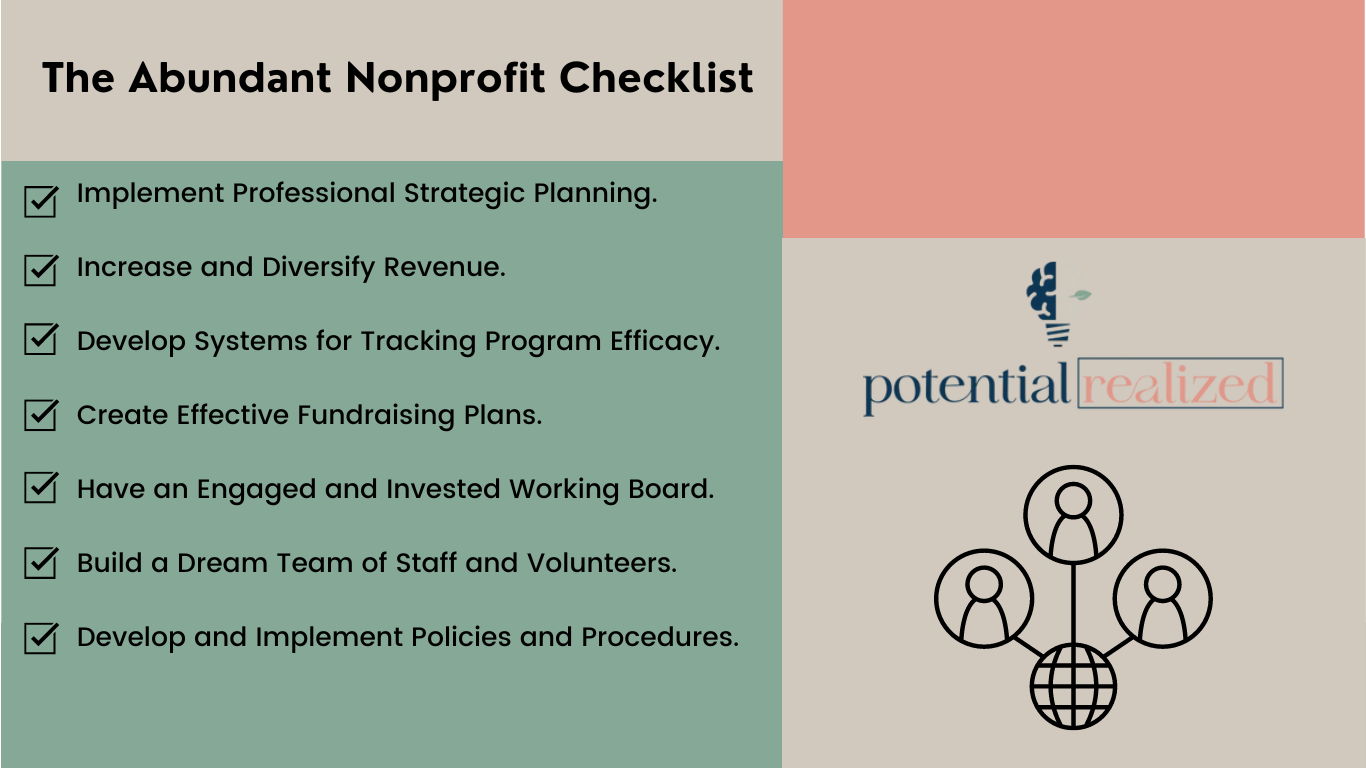 The Abundant Nonprofit Checklist

Implement Professional Strategic Planning.

Increase and Diversify Revenue.

Develop Systems for Tracking Program Efficacy.

Create Effective Fundraising Plans.

Have an Engaged and Invested Working Board.

Build a Dream Team of Staff and Volunteers.

Develop and Implement Policies and Procedures.

potential realized